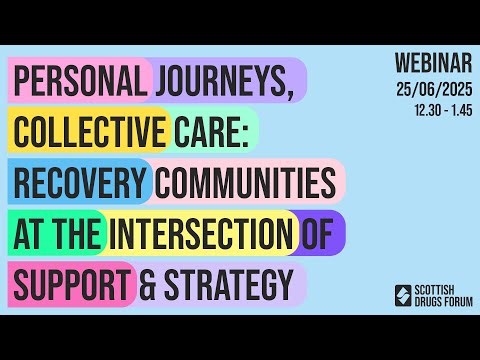 PERSONAL JOURNEYS, COLLECTIVE CARE: RECOVERY COMMUNITIES AT THE INTERSECTION OF SUPPORT & STRATEGY

WEBINAR
25/06/2025
12.30 - 1.45

SCOTTISH DRUGS FORUM